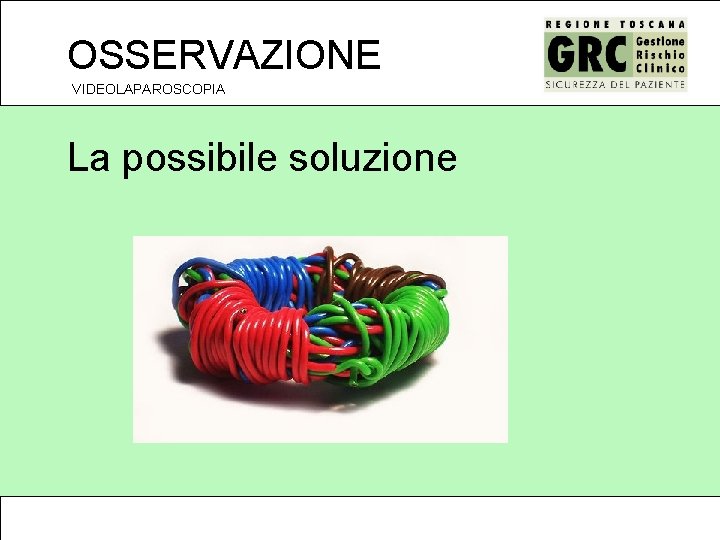 OSSERVAZIONE
VIDEOLAPAROSCOPIA

REGIONE TOSCANA
GRC Gestione Rischio Clinico
SICUREZZA DEL PAZIENTE

La possibile soluzione